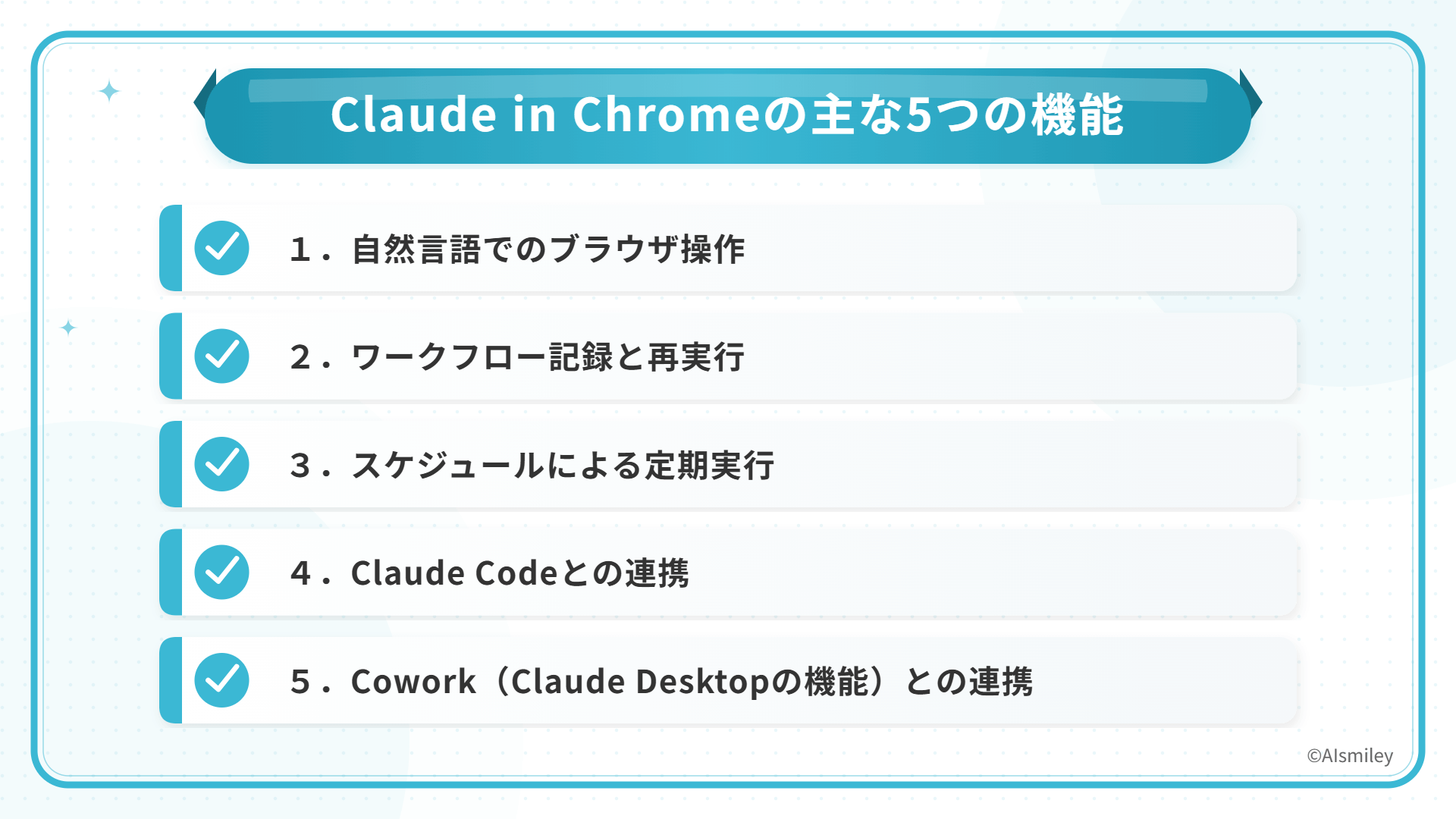 Claude in Chromeの主な5つの機能

１．自然言語でのブラウザ操作

２．ワークフロー記録と再実行

３．スケジュールによる定期実行

４．Claude Codeとの連携

５．Cowork（Claude Desktopの機能）との連携

©AIsmiley